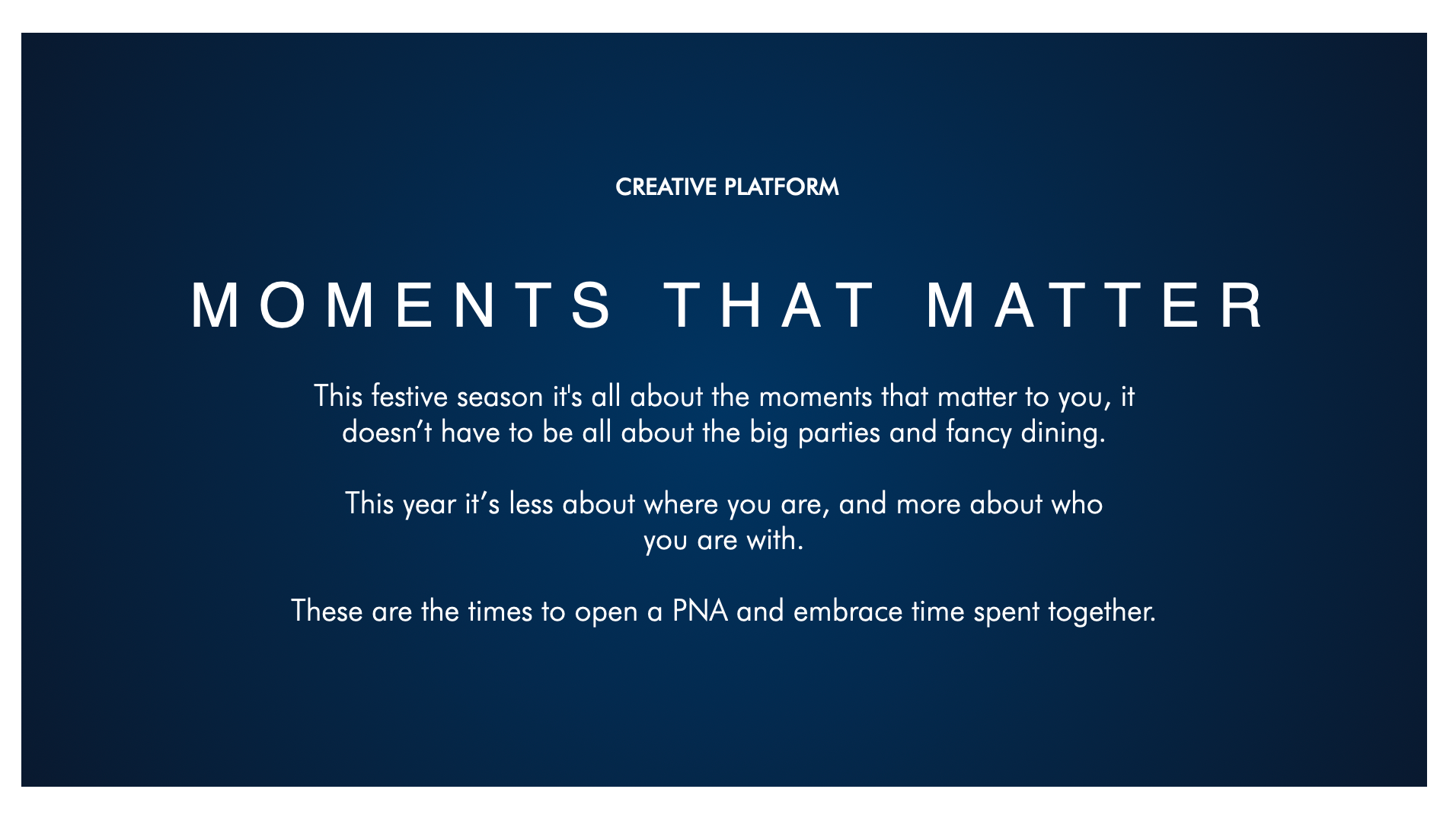 CREATIVE PLATFORM

MOMENTS THAT MATTER

This festive season it's all about the moments that matter to you, it doesn’t have to be all about the big parties and fancy dining.

This year it’s less about where you are, and more about who you are with.

These are the times to open a PNA and embrace time spent together.